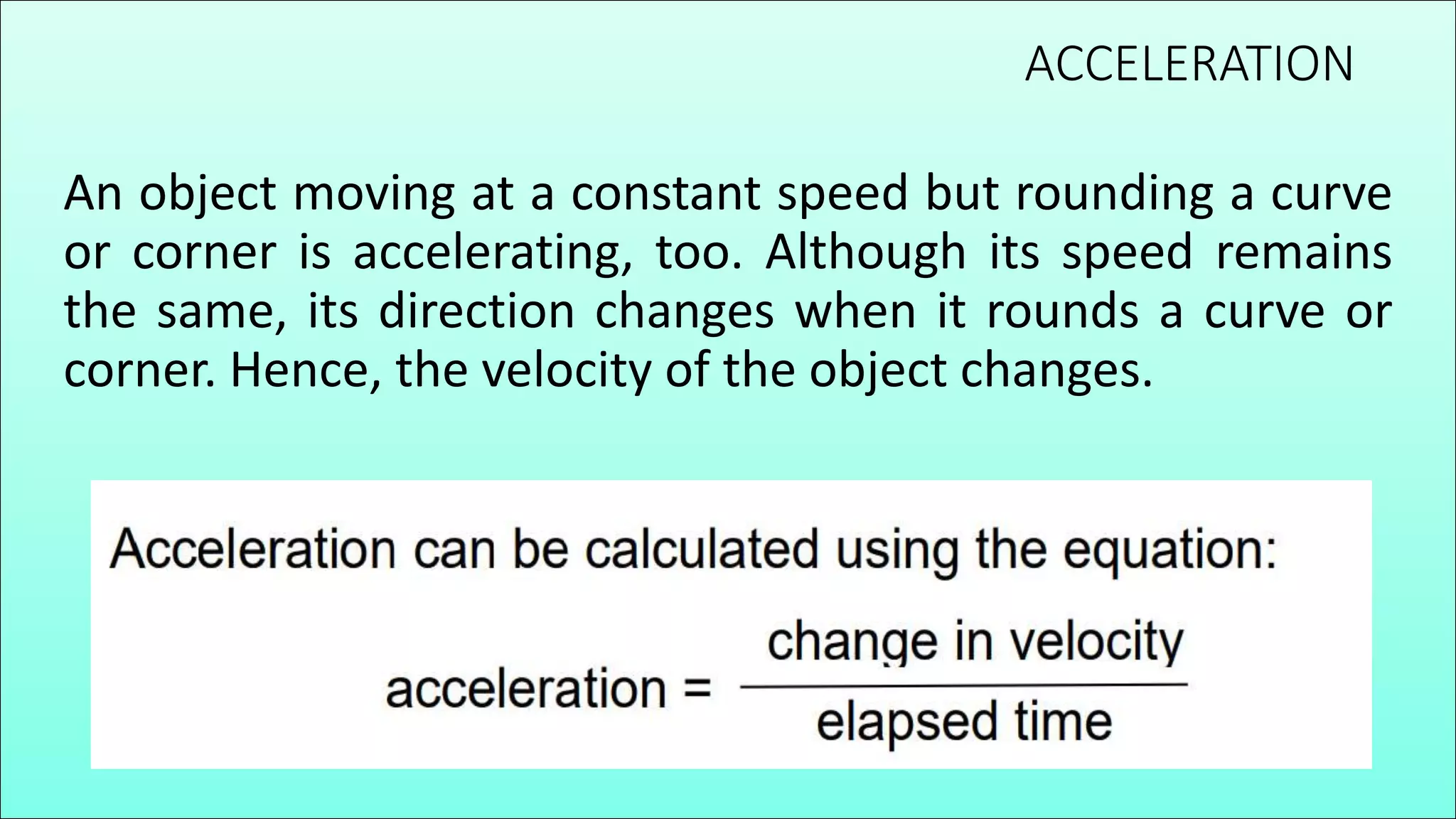 ACCELERATION

An object moving at a constant speed but rounding a curve or corner is accelerating, too. Although its speed remains the same, its direction changes when it rounds a curve or corner. Hence, the velocity of the object changes.

Acceleration can be calculated using the equation:

$\text{acceleration} = \frac{\text{change in velocity}}{\text{elapsed time}}$